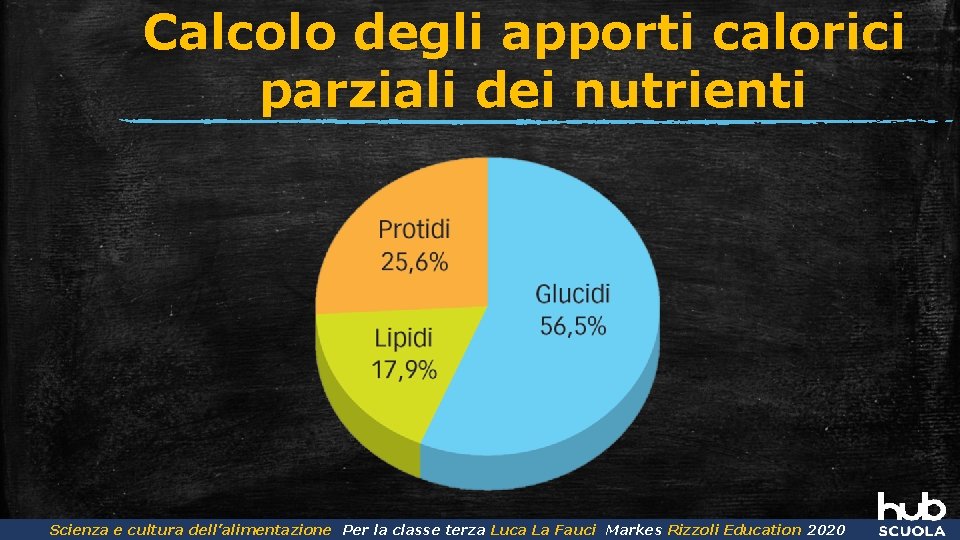 Calcolo degli apporti calorici parziali dei nutrienti

Protidi
25,6%

Glucidi
56,5%

Lipidi
17,9%

Scienza e cultura dell'alimentazione Per la classe terza Luca La Fauci Markes Rizzoli Education 2020

hub
SCUOLA